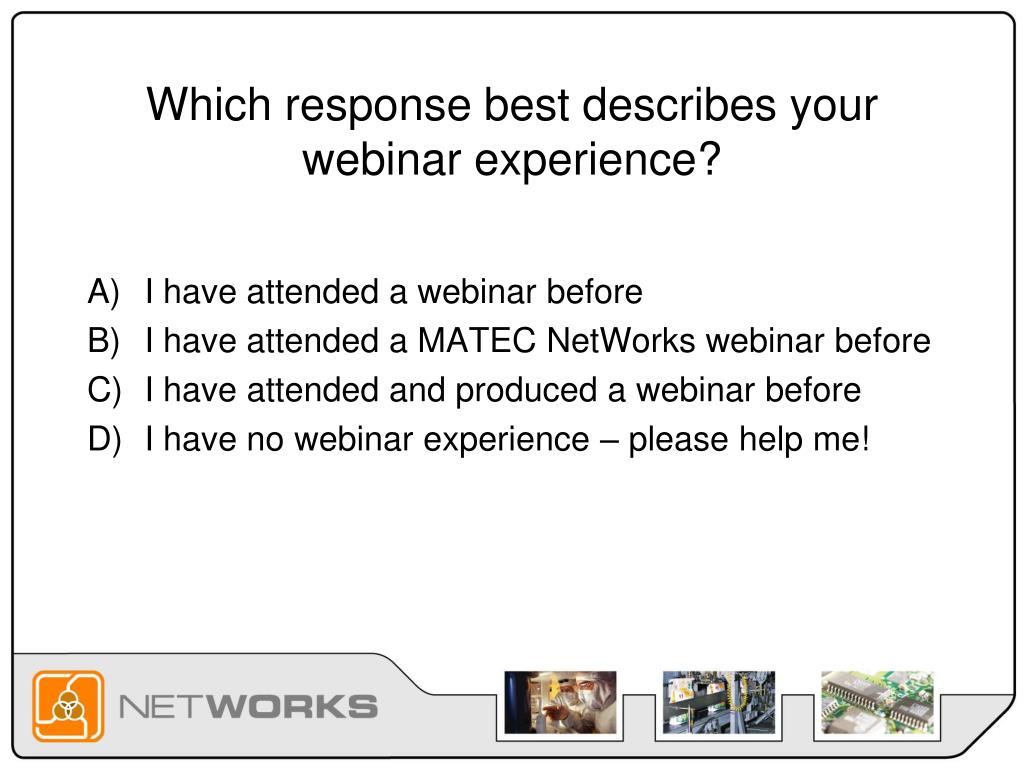 Which response best describes your webinar experience?

A) I have attended a webinar before
B) I have attended a MATEC NetWorks webinar before
C) I have attended and produced a webinar before
D) I have no webinar experience – please help me!

NETWORKS